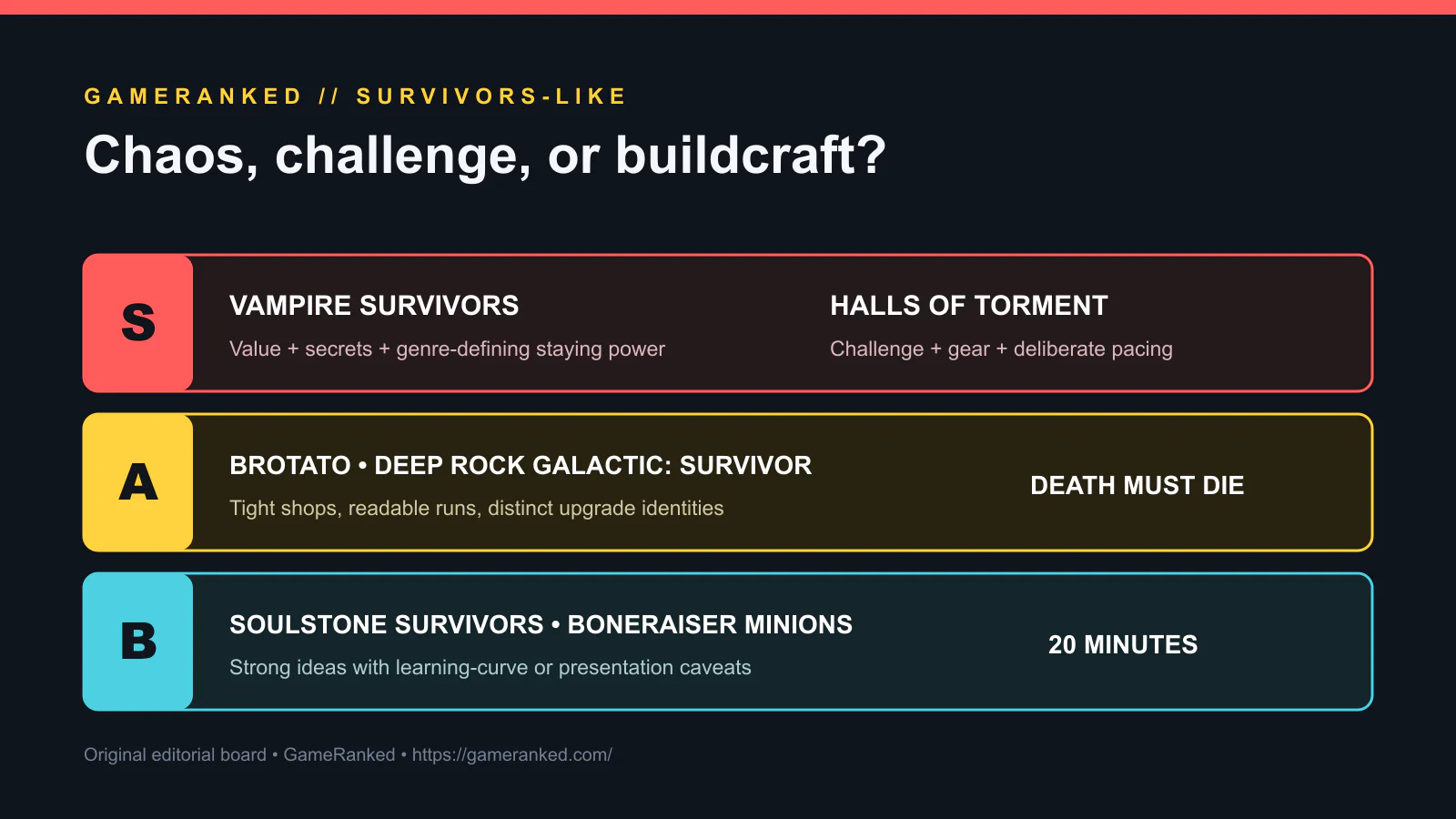 GAMERANKED // SURVIVORS-LIKE

Chaos, challenge, or buildcraft?

S

VAMPIRE SURVIVORS

Value + secrets + genre-defining staying power

HALLS OF TORMENT

Challenge + gear + deliberate pacing

A

BROTATO • DEEP ROCK GALACTIC: SURVIVOR

Tight shops, readable runs, distinct upgrade identities

DEATH MUST DIE

B

SOULSTONE SURVIVORS • BONERAISER MINIONS

Strong ideas with learning-curve or presentation caveats

20 MINUTES

Original editorial board • GameRanked • https://gameranked.com/